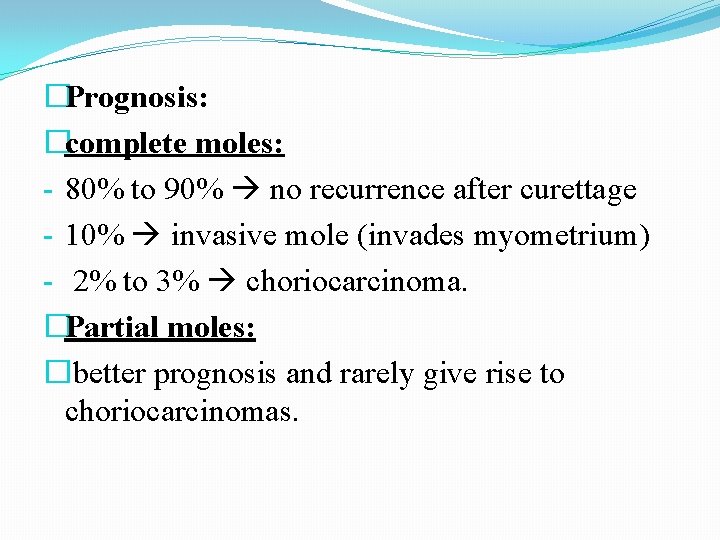 □Prognosis:

□complete moles:

- 80% to 90% → no recurrence after curettage
- 10% → invasive mole (invades myometrium)
- 2% to 3% → choriocarcinoma.

□Partial moles:

□better prognosis and rarely give rise to choriocarcinomas.